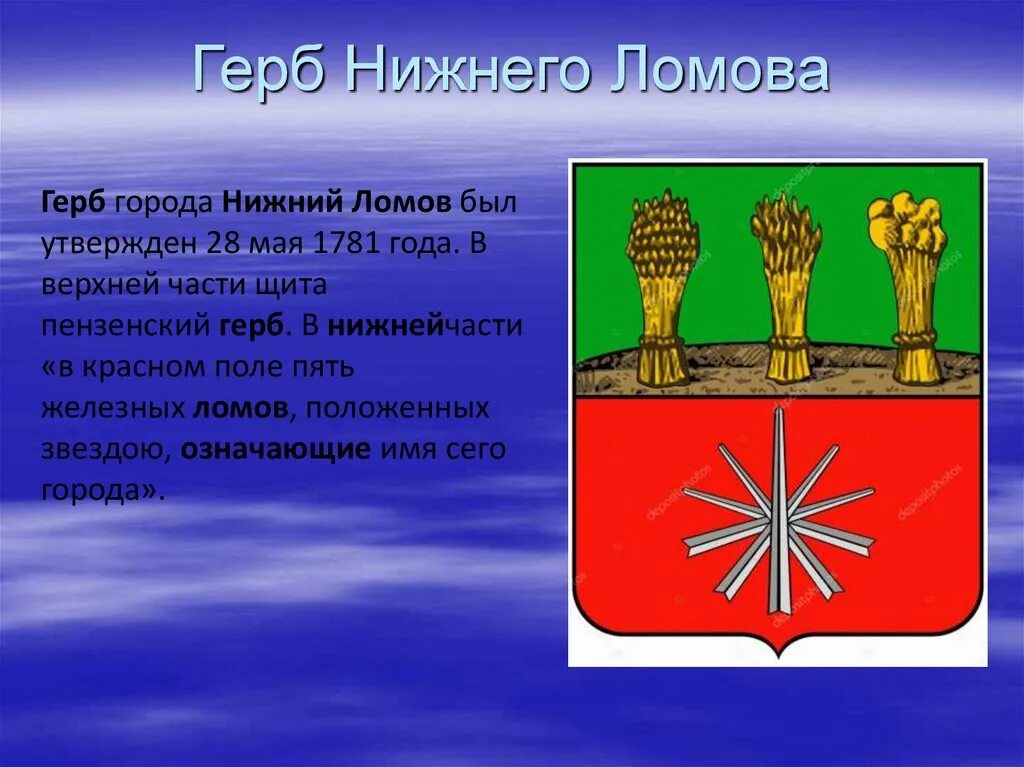 Герб Нижнего Ломова

Герб города Нижний Ломов был утвержден 28 мая 1781 года. В верхней части щита пензенский герб. В нижнейчасти «в красном поле пять железных ломов, положенных звездою, означающие имя сего города».

depositphotos